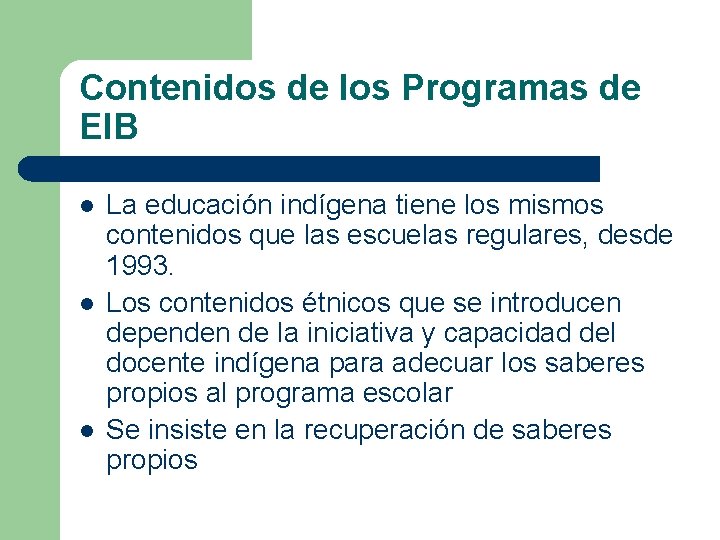 Contenidos de los Programas de EIB

- La educación indígena tiene los mismos contenidos que las escuelas regulares, desde 1993.
- Los contenidos étnicos que se introducen dependen de la iniciativa y capacidad del docente indígena para adecuar los saberes propios al programa escolar
- Se insiste en la recuperación de saberes propios